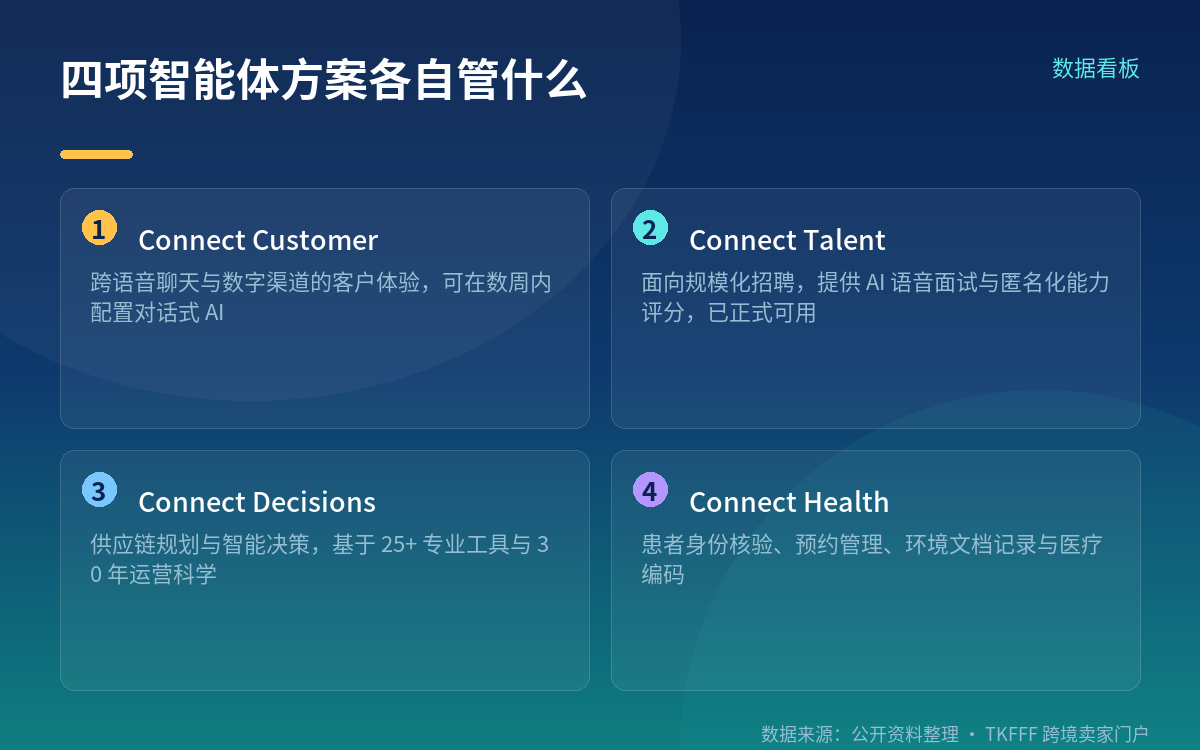 四项智能体方案各自管什么

数据看板

1 Connect Customer

跨语音聊天与数字渠道的客户体验，可在数周内配置对话式 AI

2 Connect Talent

面向规模化招聘，提供 AI 语音面试与匿名化能力评分，已正式可用

3 Connect Decisions

供应链规划与智能决策，基于 25+ 专业工具与 30 年运营科学

4 Connect Health

患者身份核验、预约管理、环境文档记录与医疗编码

数据来源：公开资料整理 · TKFFF 跨境卖家门户